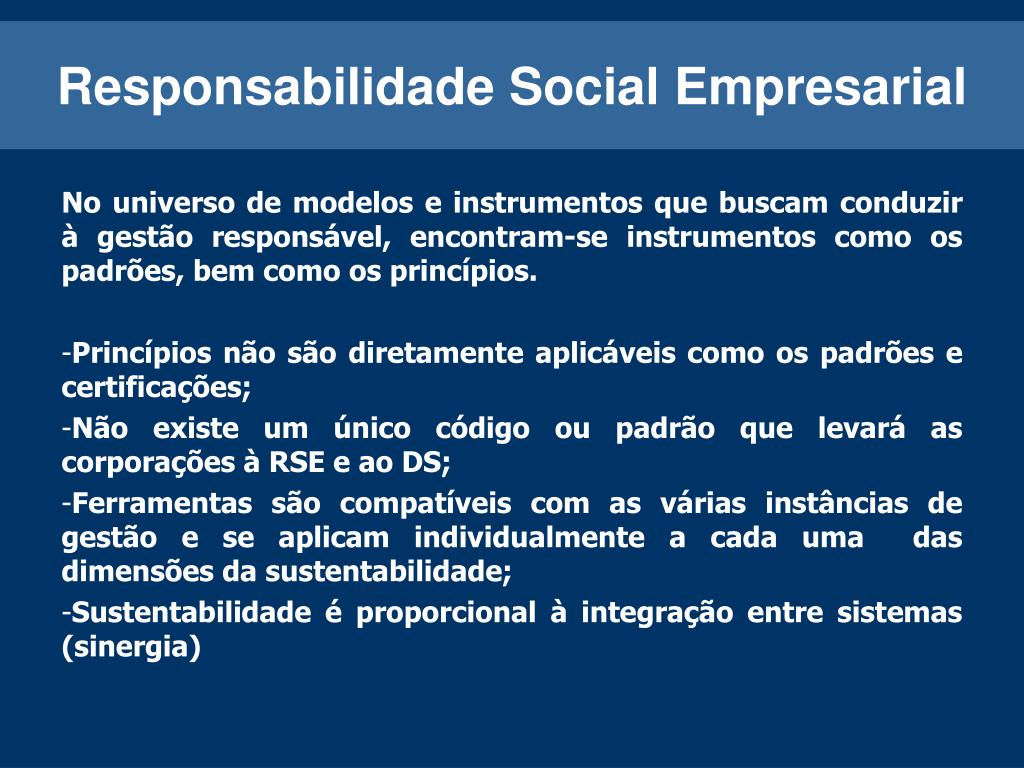 Responsabilidade Social Empresarial

No universo de modelos e instrumentos que buscam conduzir à gestão responsável, encontram-se instrumentos como os padrões, bem como os princípios.

-Princípios não são diretamente aplicáveis como os padrões e certificações;
-Não existe um único código ou padrão que levará as corporações à RSE e ao DS;
-Ferramentas são compatíveis com as várias instâncias de gestão e se aplicam individualmente a cada uma das dimensões da sustentabilidade;
-Sustentabilidade é proporcional à integração entre sistemas (sinergia)